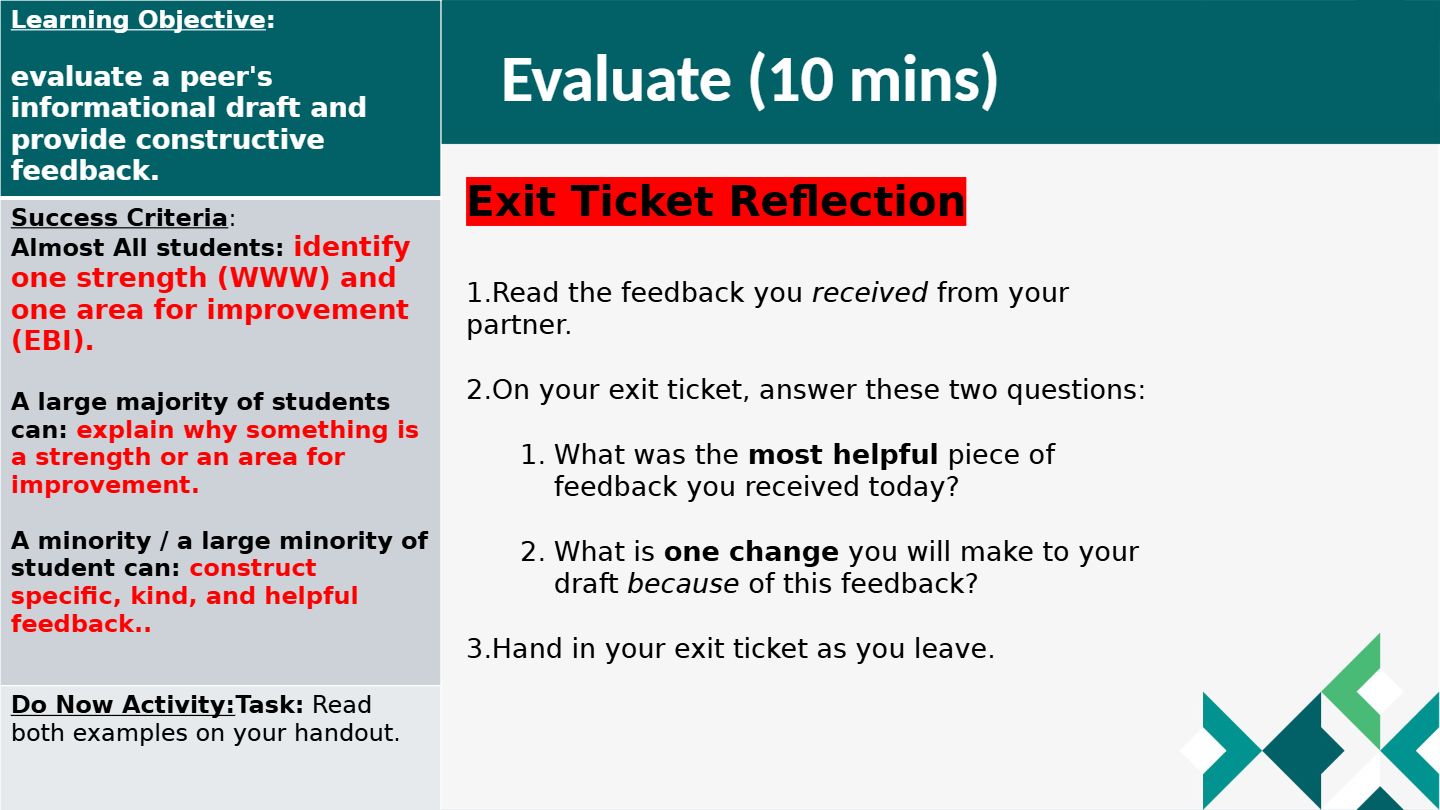 Learning Objective:

evaluate a peer's informational draft and provide constructive feedback.

Success Criteria:
Almost All students: identify one strength (WWW) and one area for improvement (EBI).

A large majority of students can: explain why something is a strength or an area for improvement.

A minority / a large minority of student can: construct specific, kind, and helpful feedback..

Do Now Activity:Task: Read both examples on your handout.

Evaluate (10 mins)

Exit Ticket Reflection

1.Read the feedback you received from your partner.

2.On your exit ticket, answer these two questions:

1. What was the most helpful piece of feedback you received today?

2. What is one change you will make to your draft because of this feedback?

3.Hand in your exit ticket as you leave.